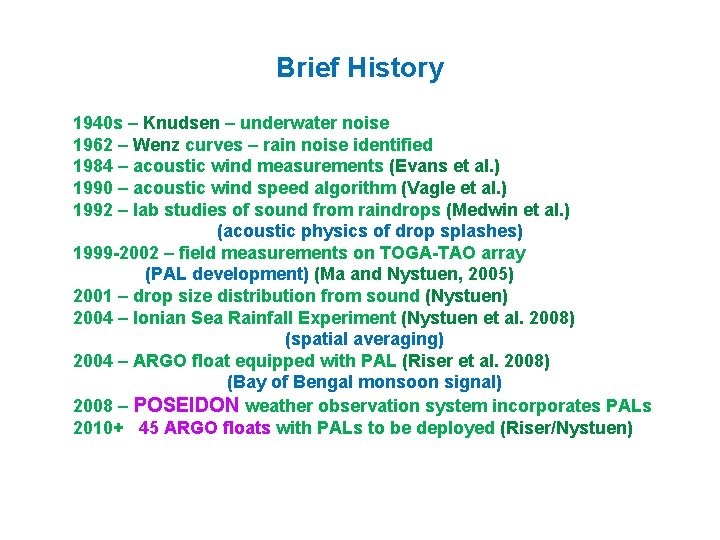 Brief History

1940s – Knudsen – underwater noise
1962 – Wenz curves – rain noise identified
1984 – acoustic wind measurements (Evans et al.)
1990 – acoustic wind speed algorithm (Vagle et al.)
1992 – lab studies of sound from raindrops (Medwin et al.)
(acoustic physics of drop splashes)
1999-2002 – field measurements on TOGA-TAO array
(PAL development) (Ma and Nystuen, 2005)
2001 – drop size distribution from sound (Nystuen)
2004 – Ionian Sea Rainfall Experiment (Nystuen et al. 2008)
(spatial averaging)
2004 – ARGO float equipped with PAL (Riser et al. 2008)
(Bay of Bengal monsoon signal)
2008 – POSEIDON weather observation system incorporates PALs
2010+ 45 ARGO floats with PALs to be deployed (Riser/Nystuen)